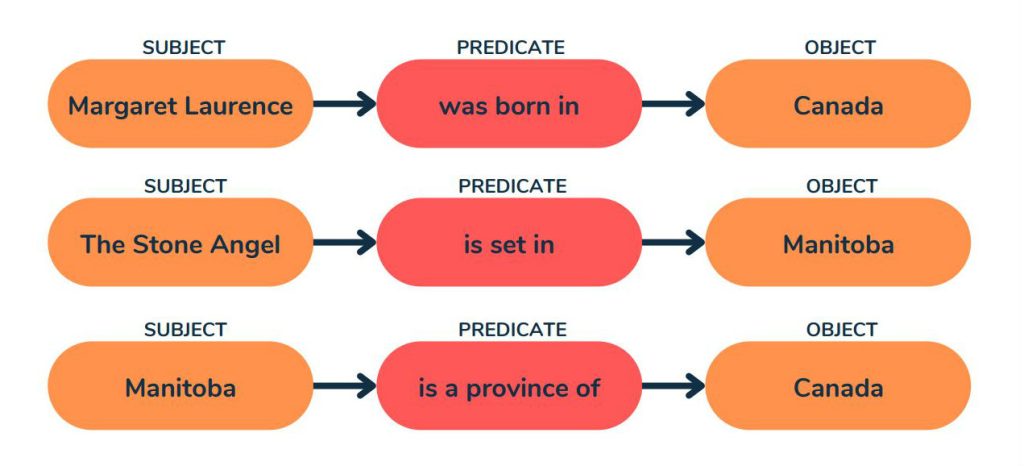 SUBJECT
Margaret Laurence

PREDICATE
was born in

OBJECT
Canada

SUBJECT
The Stone Angel

PREDICATE
is set in

OBJECT
Manitoba

SUBJECT
Manitoba

PREDICATE
is a province of

OBJECT
Canada